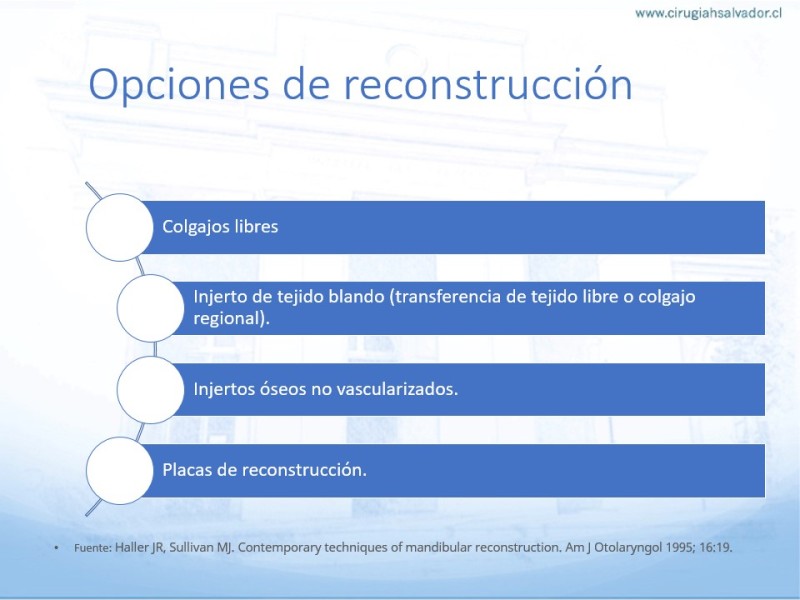 www.cirugiahsalvador.cl

Opciones de reconstrucción

Colgajos libres

Injerto de tejido blando (transferencia de tejido libre o colgajo regional).

Injertos óseos no vascularizados.

Placas de reconstrucción.

• Fuente: Haller JR, Sullivan MJ. Contemporary techniques of mandibular reconstruction. Am J Otolaryngol 1995; 16:19.